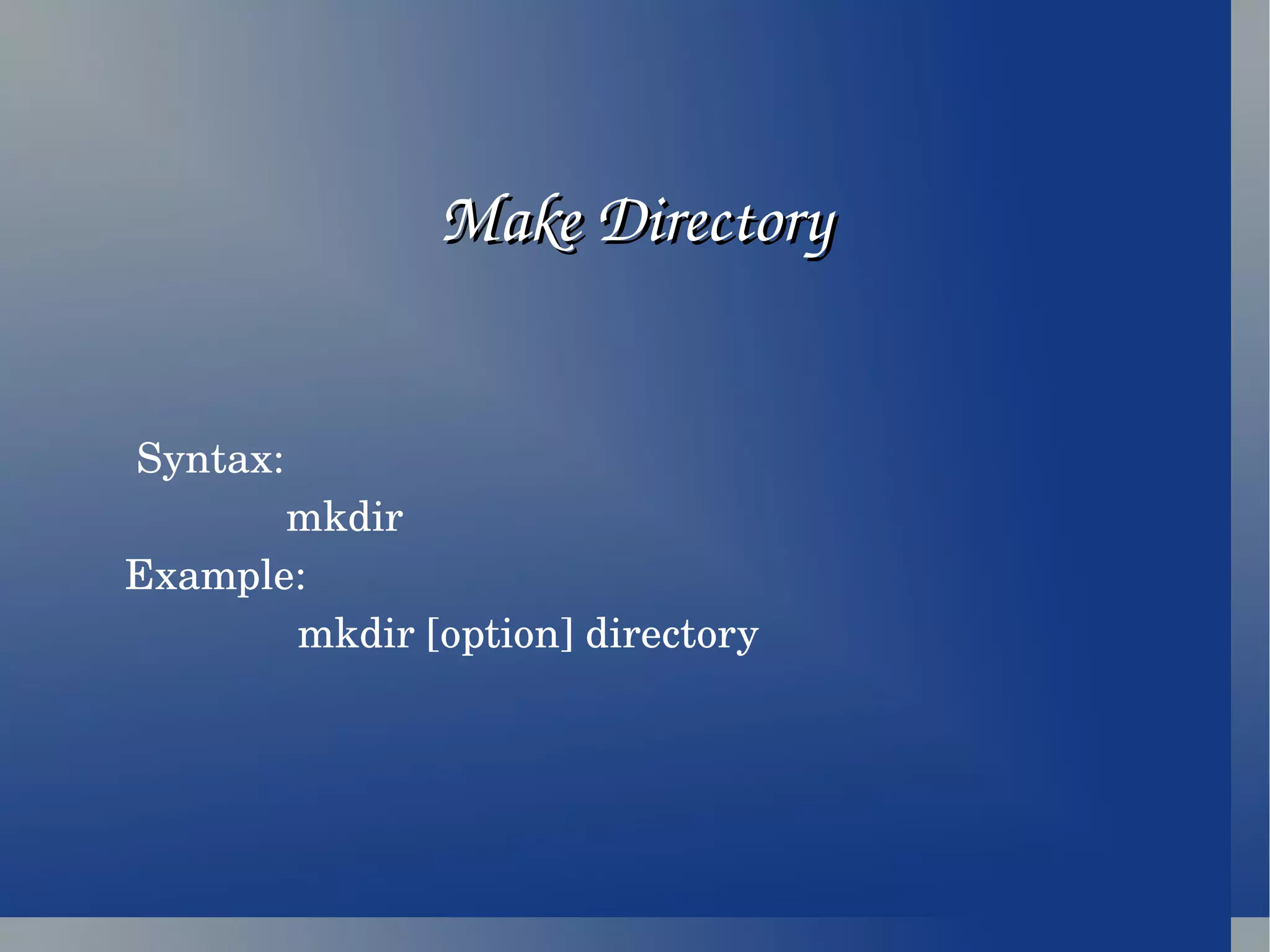 Make Directory

Syntax:

mkdir

Example:

mkdir [option] directory